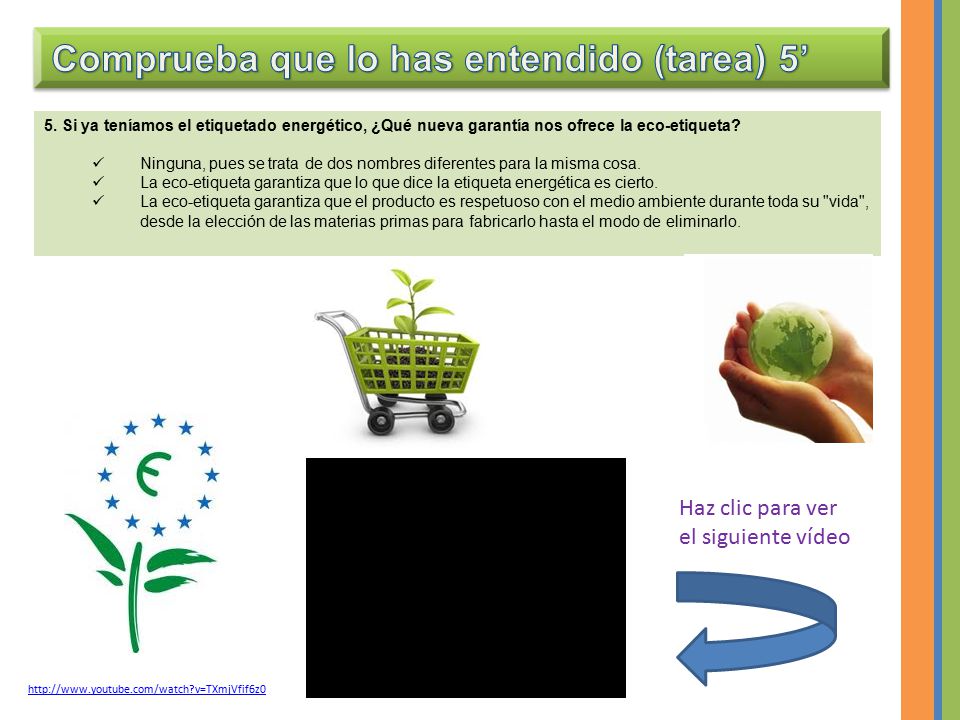 Comprueba que lo has entendido (tarea) 5’

5. Si ya teníamos el etiquetado energético, ¿Qué nueva garantía nos ofrece la eco-etiqueta?

✓ Ninguna, pues se trata de dos nombres diferentes para la misma cosa.
✓ La eco-etiqueta garantiza que lo que dice la etiqueta energética es cierto.
✓ La eco-etiqueta garantiza que el producto es respetuoso con el medio ambiente durante toda su "vida", desde la elección de las materias primas para fabricarlo hasta el modo de eliminarlo.

Haz clic para ver el siguiente vídeo

http://www.youtube.com/watch?v=TXmjVfif6z0